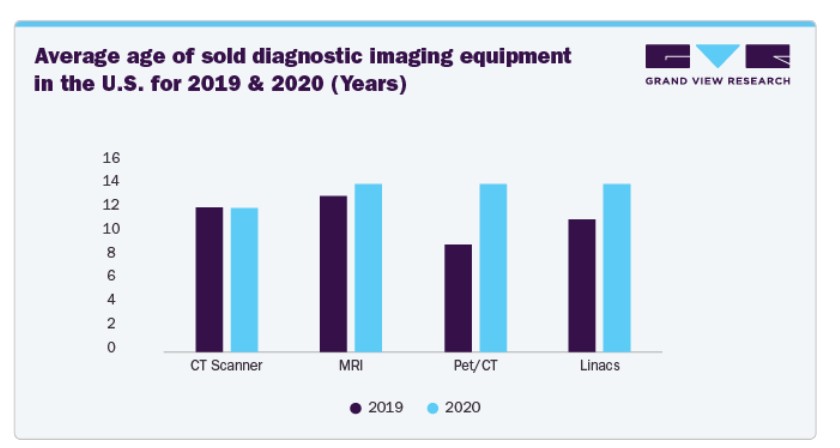 Average age of sold diagnostic imaging equipment in the U.S. for 2019 & 2020 (Years)

GRAND VIEW RESEARCH

16
14
12
10
8
6
4
2
0

CT Scanner
MRI
Pet/CT
Linacs

2019
2020